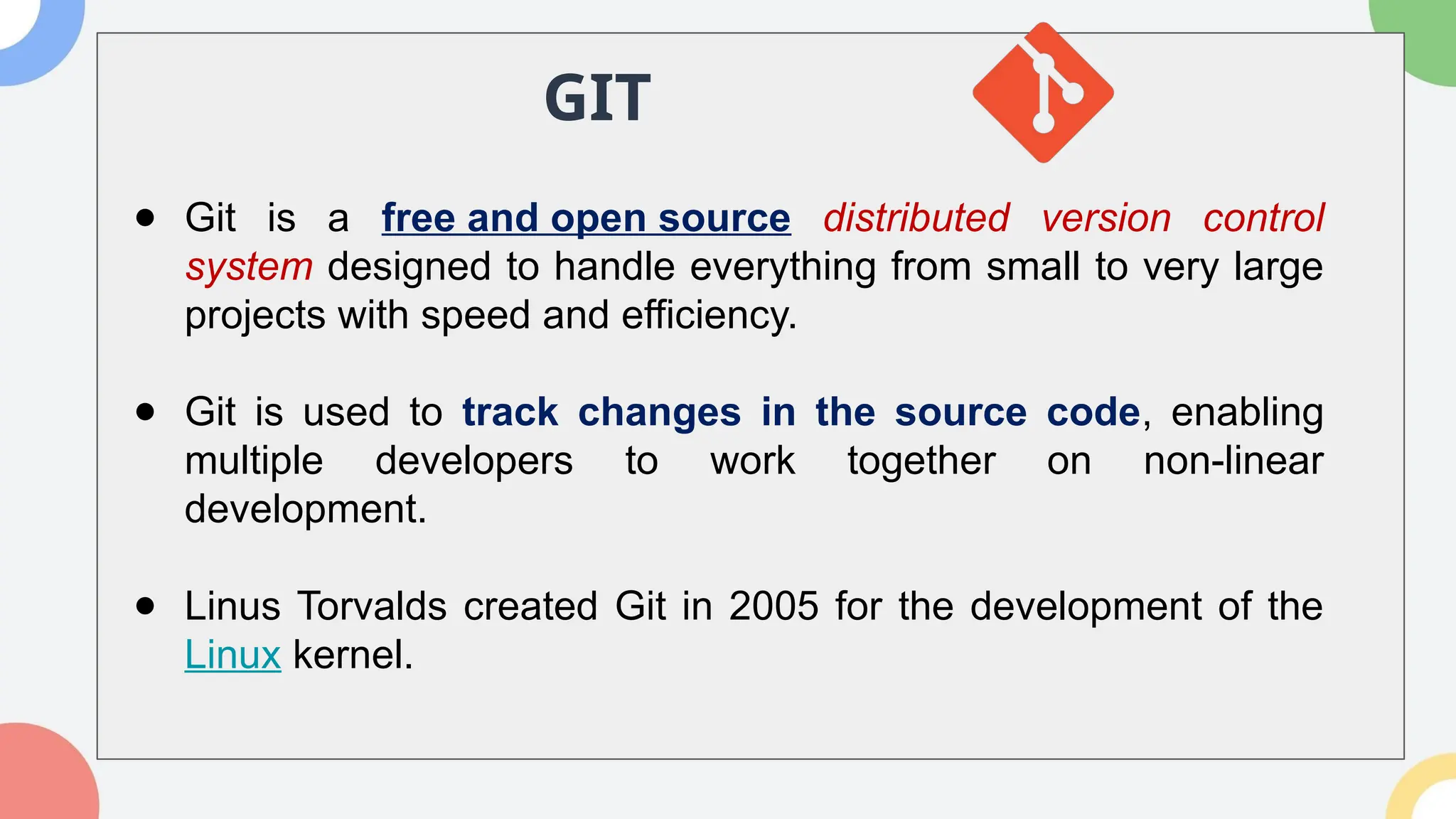 GIT

● Git is a free and open source distributed version control system designed to handle everything from small to very large projects with speed and efficiency.

● Git is used to track changes in the source code, enabling multiple developers to work together on non-linear development.

● Linus Torvalds created Git in 2005 for the development of the Linux kernel.